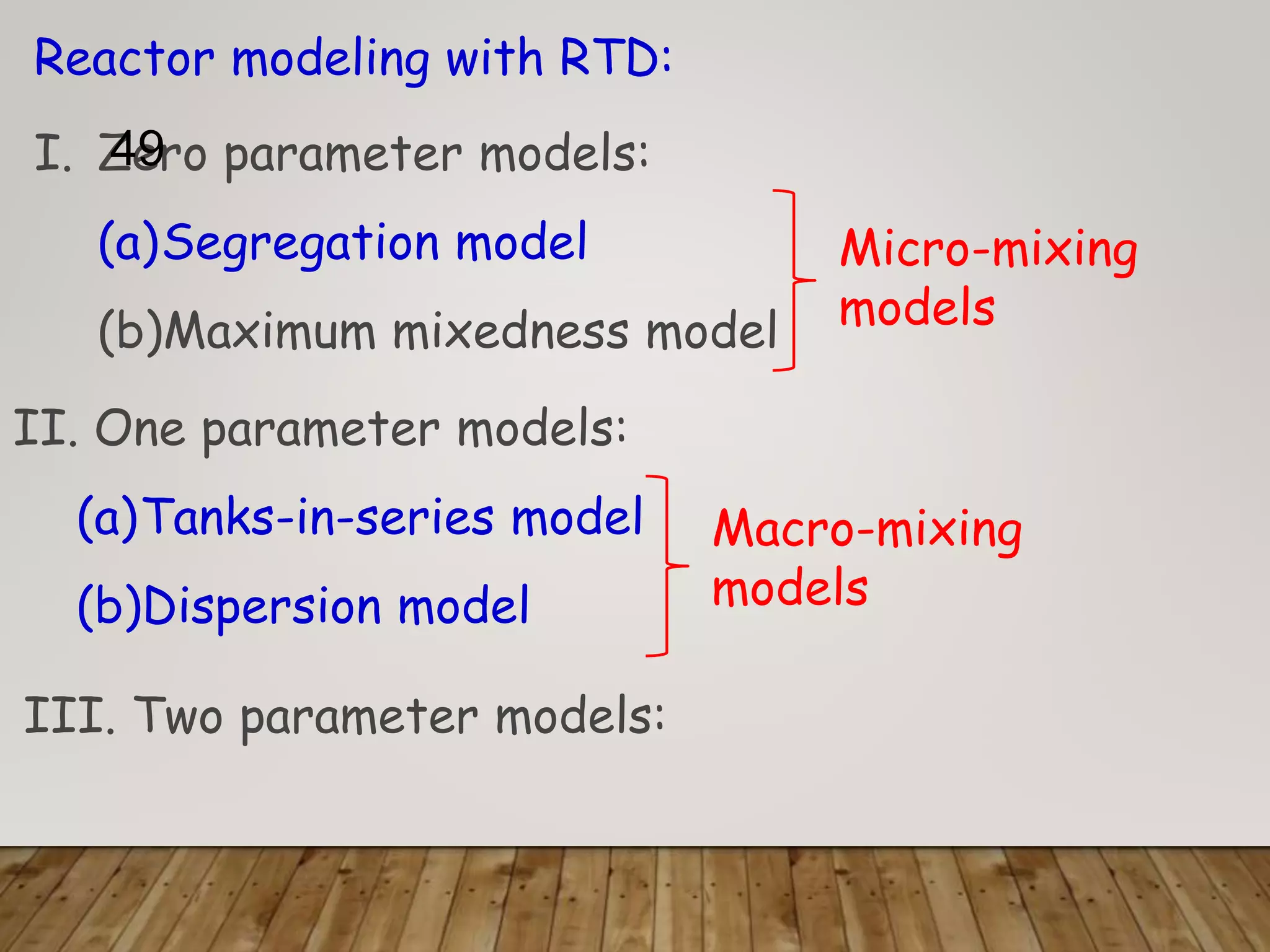 Reactor modeling with RTD:

49

I. Zero parameter models:

(a)Segregation model

(b)Maximum mixedness model

Micro-mixing models

II. One parameter models:

(a)Tanks-in-series model

(b)Dispersion model

Macro-mixing models

III. Two parameter models: